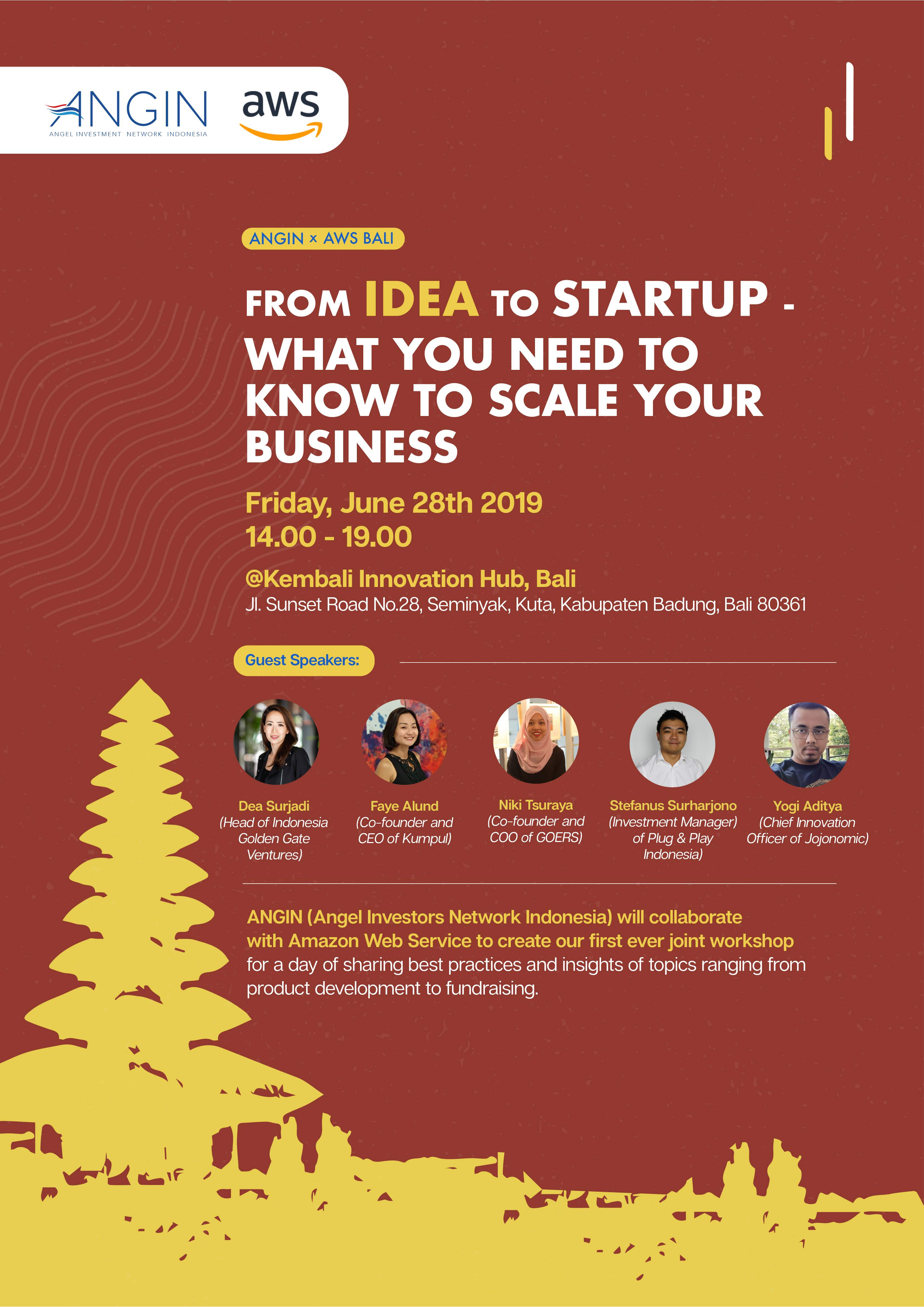 ANGIN
ANGEL INVESTMENT NETWORK INDONESIA

aws

ANGIN × AWS BALI

FROM IDEA TO STARTUP - WHAT YOU NEED TO KNOW TO SCALE YOUR BUSINESS

Friday, June 28th 2019
14.00 - 19.00

@Kembali Innovation Hub, Bali
Jl. Sunset Road No.28, Seminyak, Kuta, Kabupaten Badung, Bali 80361

Guest Speakers:

Dea Surjadi
(Head of Indonesia Golden Gate Ventures)

Faye Alund
(Co-founder and CEO of Kumpul)

Niki Tsuraya
(Co-founder and COO of GOERS)

Stefanus Surharjono
(Investment Manager) of Plug & Play Indonesia)

Yogi Aditya
(Chief Innovation Officer of Jojonomic)

ANGIN (Angel Investors Network Indonesia) will collaborate with Amazon Web Service to create our first ever joint workshop for a day of sharing best practices and insights of topics ranging from product development to fundraising.